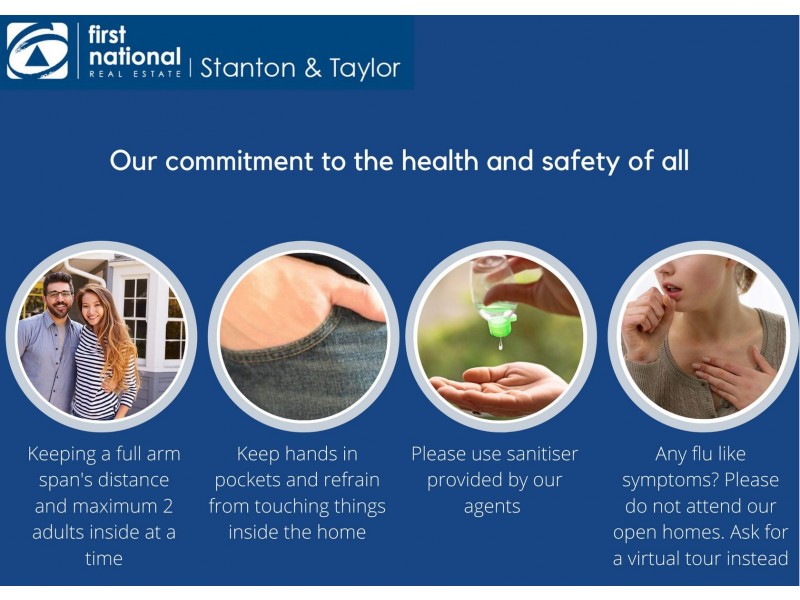 first national REAL ESTATE | Stanton & Taylor

Our commitment to the health and safety of all

Keeping a full arm span's distance and maximum 2 adults inside at a time

Keep hands in pockets and refrain from touching things inside the home

Please use sanitiser provided by our agents

Any flu like symptoms? Please do not attend our open homes. Ask for a virtual tour instead